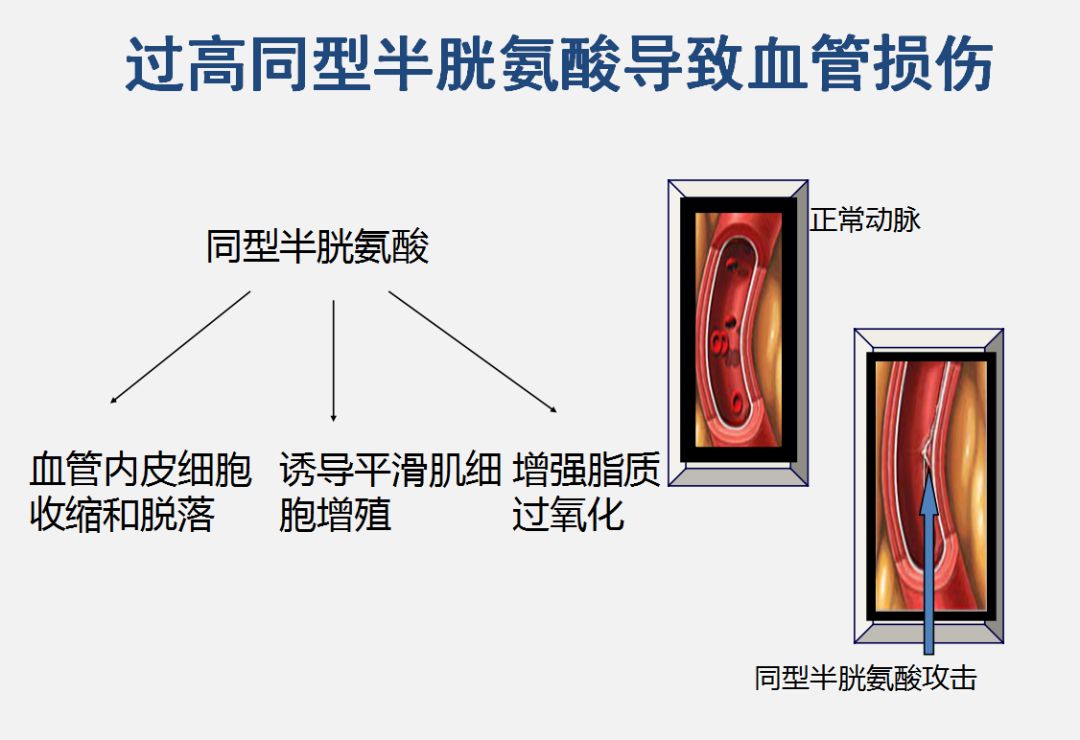 过高同型半胱氨酸导致血管损伤

同型半胱氨酸

血管内皮细胞收缩和脱落

诱导平滑肌细胞增殖

增强脂质过氧化

正常动脉

同型半胱氨酸攻击